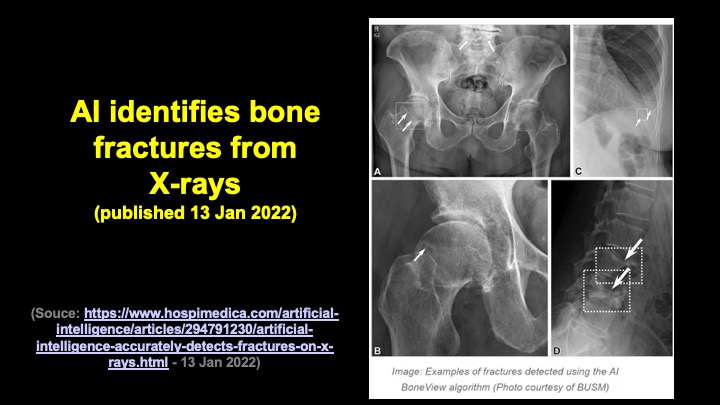 AI identifies bone fractures from X-rays
(published 13 Jan 2022)

(Souce: https://www.hospimedica.com/artificial-intelligence/articles/294791230/artificial-intelligence-accurately-detects-fractures-on-x-rays.html - 13 Jan 2022)

R

A

C

B

D

Image: Examples of fractures detected using the AI BoneView algorithm (Photo courtesy of BUSM)